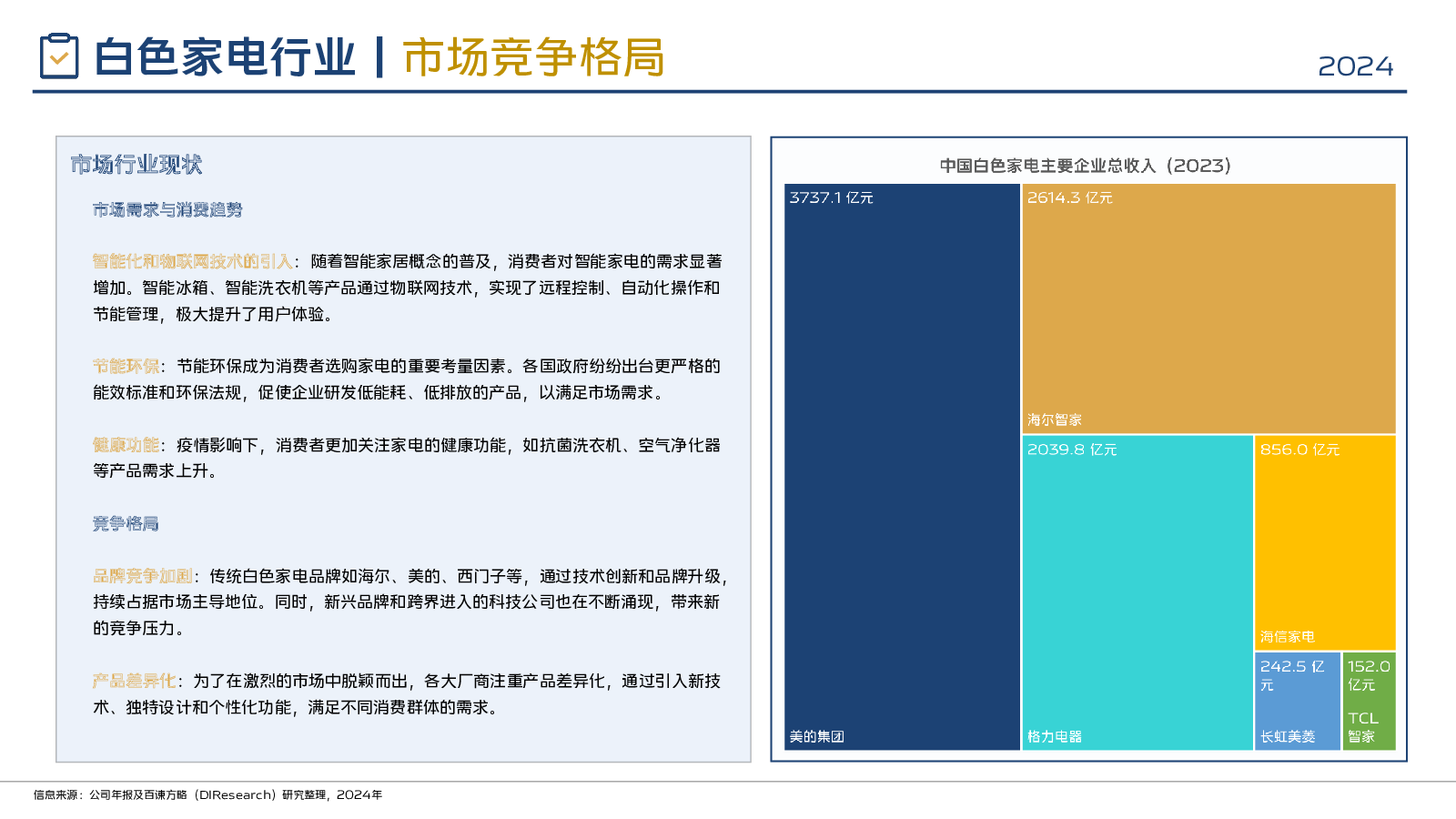 白色家电行业 | 市场竞争格局

2024

市场行业现状

市场需求与消费趋势

智能化和物联网技术的引入：随着智能家居概念的普及，消费者对智能家电的需求显著增加。智能冰箱、智能洗衣机等产品通过物联网技术，实现了远程控制、自动化操作和节能管理，极大提升了用户体验。

节能环保：节能环保成为消费者选购家电的重要考量因素。各国政府纷纷出台更严格的能效标准和环保法规，促使企业研发低能耗、低排放的产品，以满足市场需求。

健康功能：疫情影响下，消费者更加关注家电的健康功能，如抗菌洗衣机、空气净化器等产品需求上升。

竞争格局

品牌竞争加剧：传统白色家电品牌如海尔、美的、西门子等，通过技术创新和品牌升级，持续占据市场主导地位。同时，新兴品牌和跨界进入的科技公司也在不断涌现，带来新的竞争压力。

产品差异化：为了在激烈的市场中脱颖而出，各大厂商注重产品差异化，通过引入新技术、独特设计和个性化功能，满足不同消费群体的需求。

中国白色家电主要企业总收入（2023）

3737.1 亿元
美的集团

2614.3 亿元
海尔智家

2039.8 亿元
格力电器

856.0 亿元
海信家电

242.5 亿元
长虹美菱

152.0 亿元
TCL 智家

信息来源：公司年报及百谏方略（DIResearch）研究整理，2024年